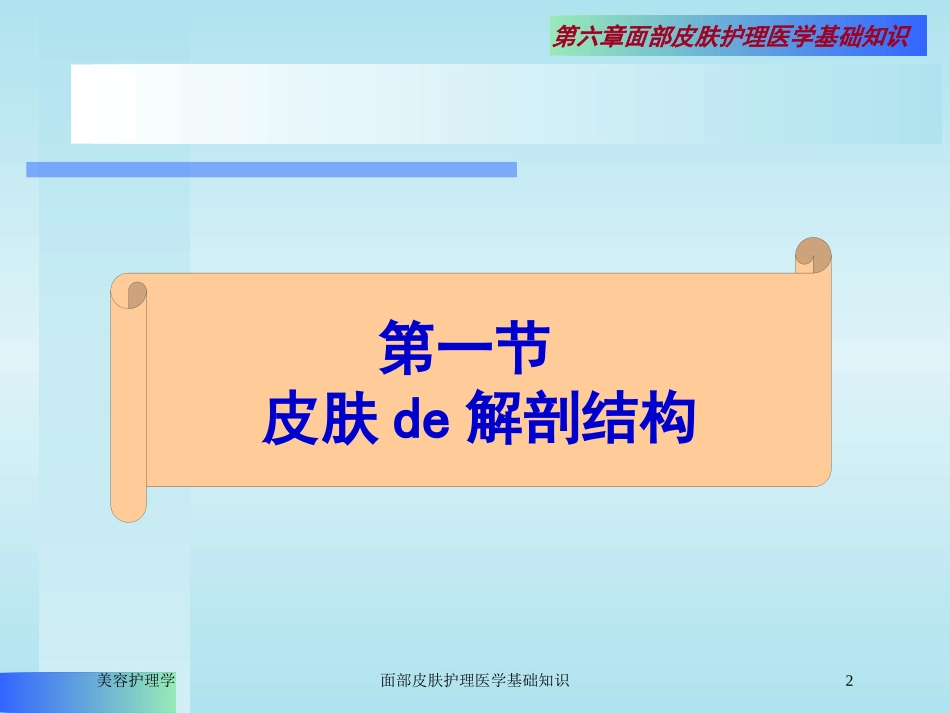 第六章面部皮肤护理医学基础知识

第一节
皮肤 de 解剖结构

美容护理学

面部皮肤护理医学基础知识

2